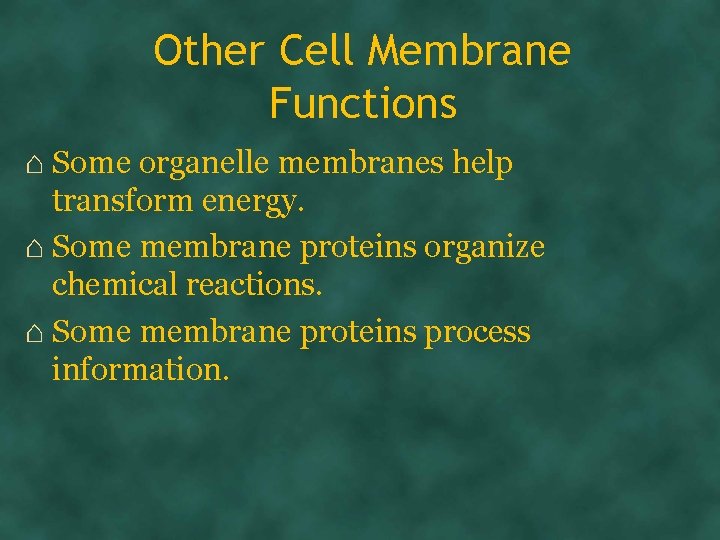 Other Cell Membrane Functions

⌂ Some organelle membranes help transform energy.

⌂ Some membrane proteins organize chemical reactions.

⌂ Some membrane proteins process information.